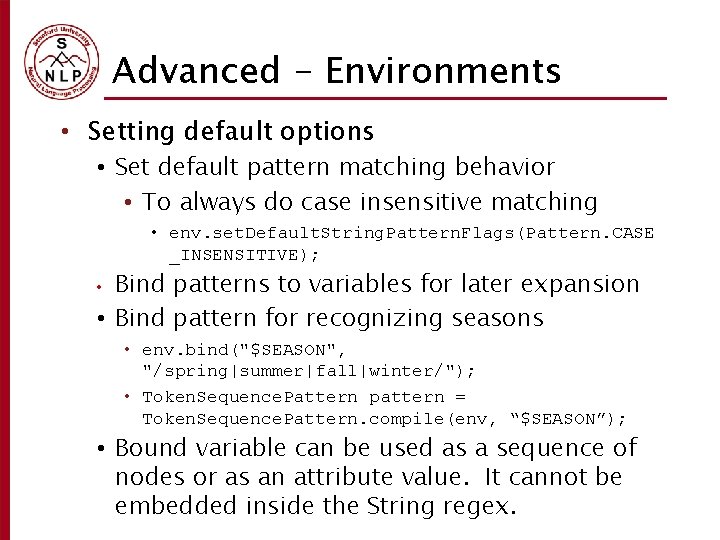 Stanford University
S
NLP
Natural Language Processing

Advanced – Environments

• Setting default options
  • Set default pattern matching behavior
    • To always do case insensitive matching
      • env.setDefaultStringPatternFlags(Pattern.CASE_INSENSITIVE);
  • Bind patterns to variables for later expansion
  • Bind pattern for recognizing seasons
    • env.bind("$SEASON", "/spring|summer|fall|winter/");
    • TokenSequencePattern pattern = TokenSequencePattern.compile(env, “$SEASON”);
  • Bound variable can be used as a sequence of nodes or as an attribute value. It cannot be embedded inside the String regex.